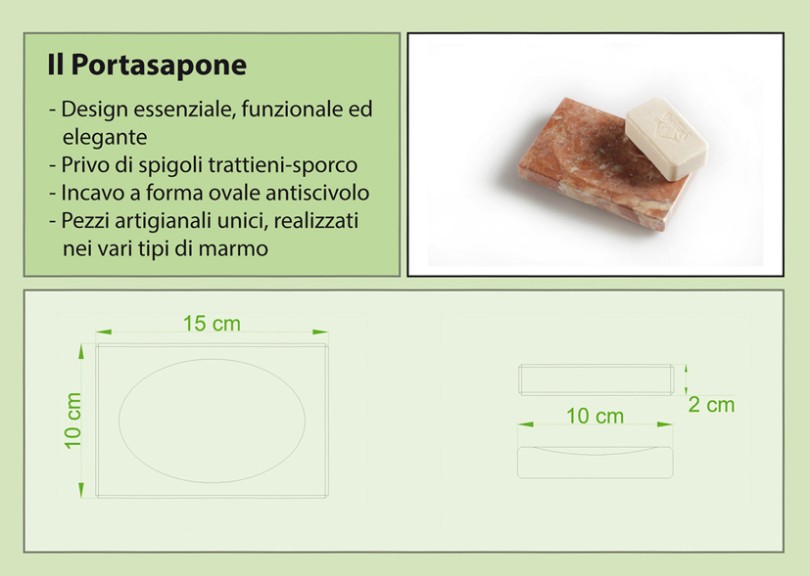 Il Portasapone

- Design essenziale, funzionale ed elegante
- Privo di spigoli trattieni-sporco
- Incavo a forma ovale antiscivolo
- Pezzi artigianali unici, realizzati nei vari tipi di marmo

15 cm

10 cm

2 cm

10 cm